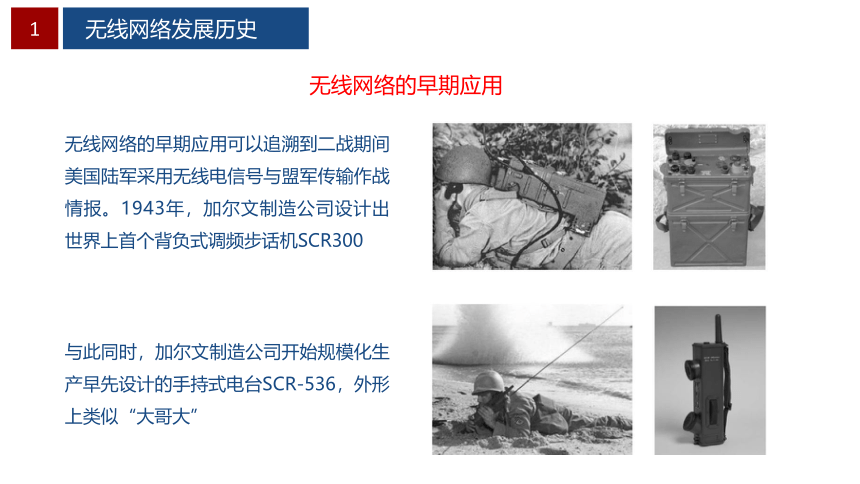 1

无线网络发展历史

无线网络的早期应用

无线网络的早期应用可以追溯到二战期间美国陆军采用无线电信号与盟军传输作战情报。1943年，加尔文制造公司设计出世界上首个背负式调频步话机SCR300

与此同时，加尔文制造公司开始规模化生产早先设计的手持式电台SCR-536，外形上类似“大哥大”